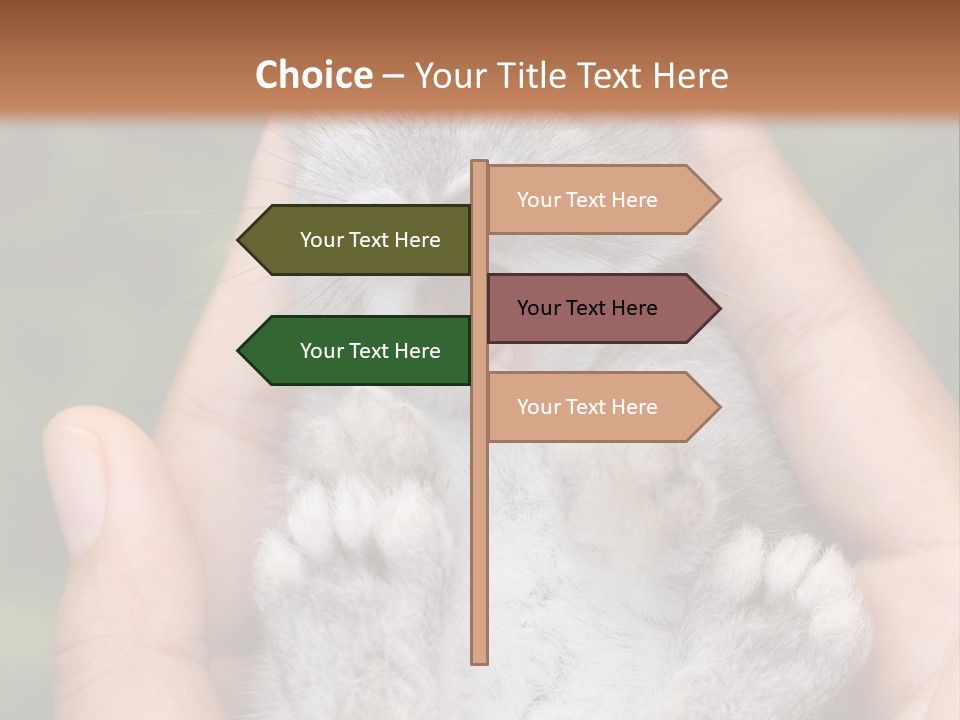 Choice – Your Title Text Here

Your Text Here

Your Text Here

Your Text Here

Your Text Here

Your Text Here